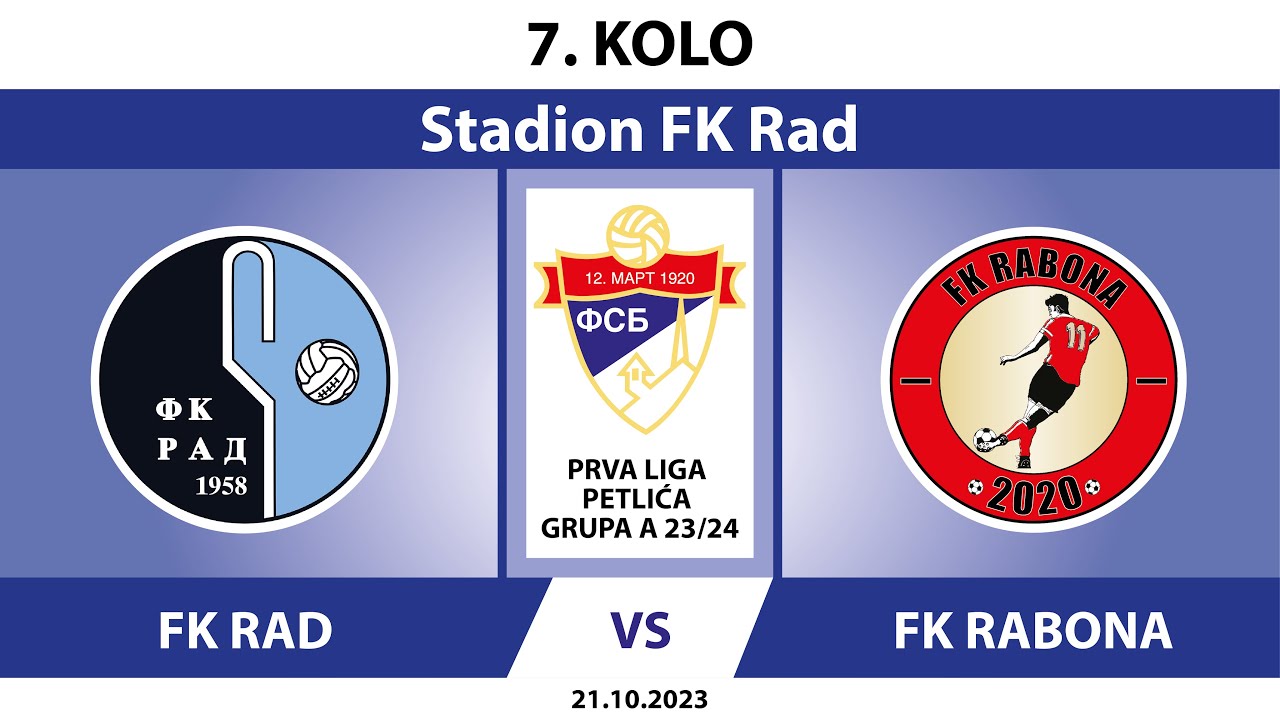 7. KOLO

Stadion FK Rad

ФК
РАД
1958

12. МАРТ 1920
ФСБ

PRVA LIGA
PETLIĆA
GRUPA A 23/24

FK RABONA
11
2020

FK RAD

VS

FK RABONA

21.10.2023